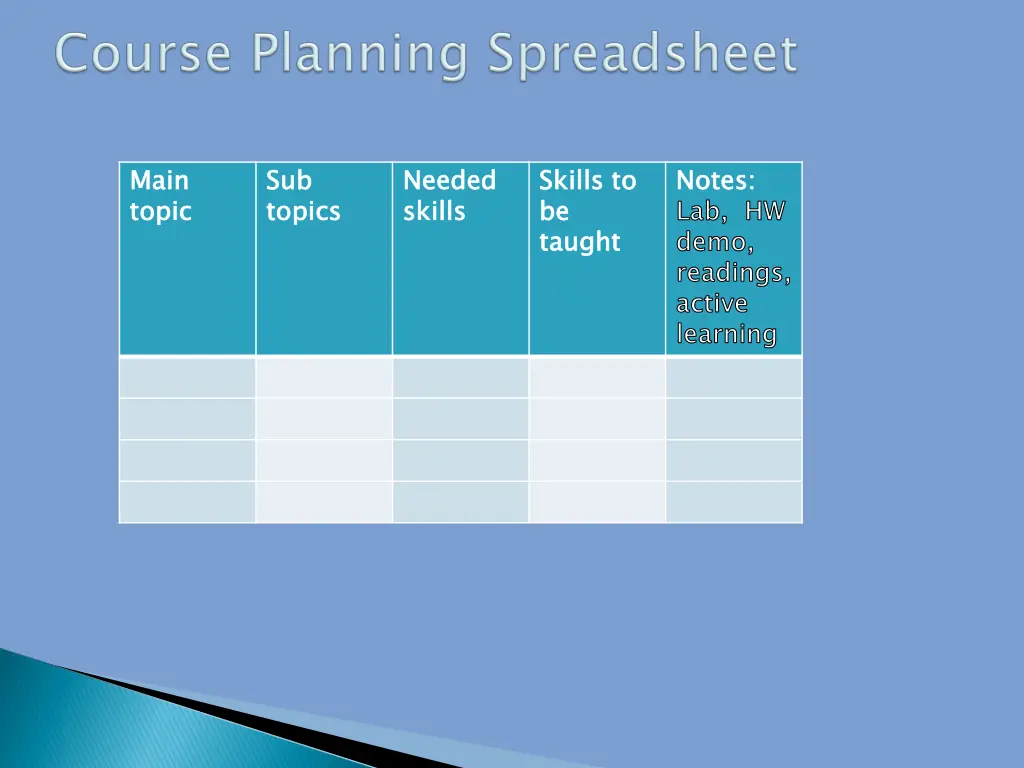 Course Planning Spreadsheet

| Main topic | Sub topics | Needed skills | Skills to be taught | Notes: Lab, HW demo, readings, active learning |
|---|---|---|---|---|
| | | | | |
| | | | | |
| | | | | |
| | | | | |